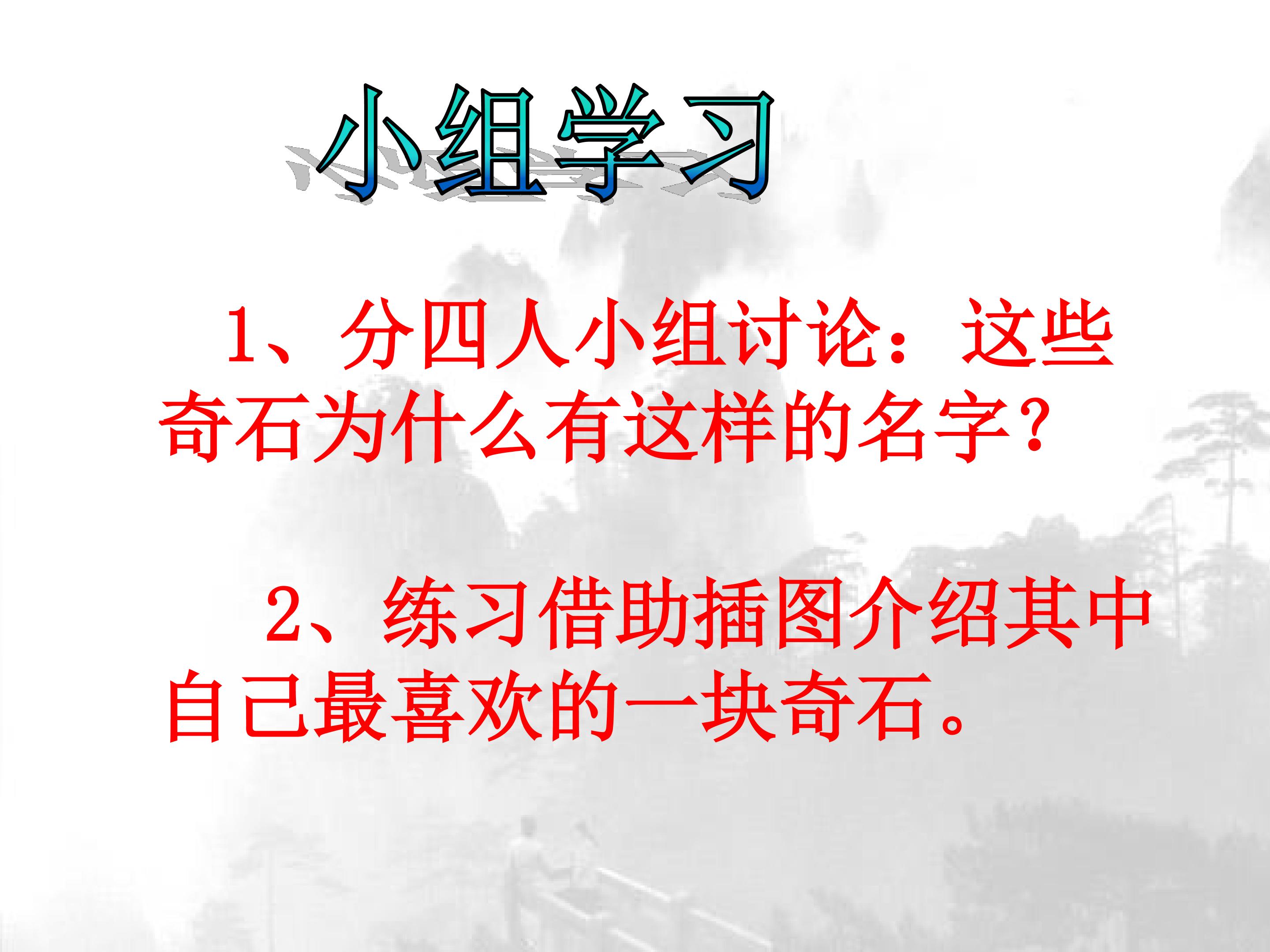 小组学习

1、分四人小组讨论：这些奇石为什么有这样的名字？

2、练习借助插图介绍其中自己最喜欢的一块奇石。